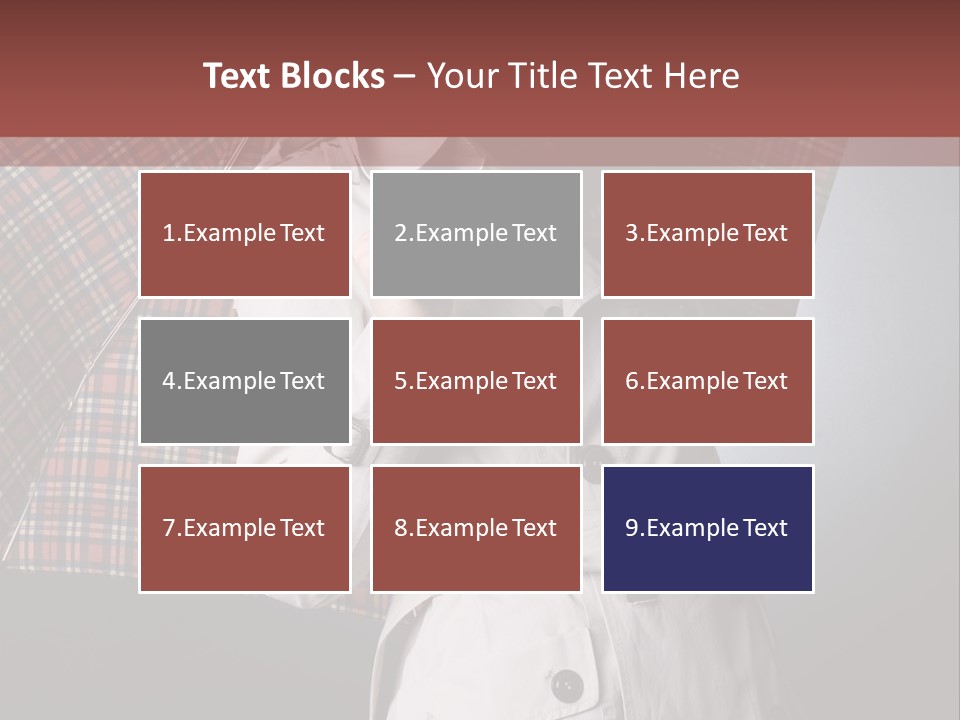 Text Blocks – Your Title Text Here

1.Example Text

2.Example Text

3.Example Text

4.Example Text

5.Example Text

6.Example Text

7.Example Text

8.Example Text

9.Example Text